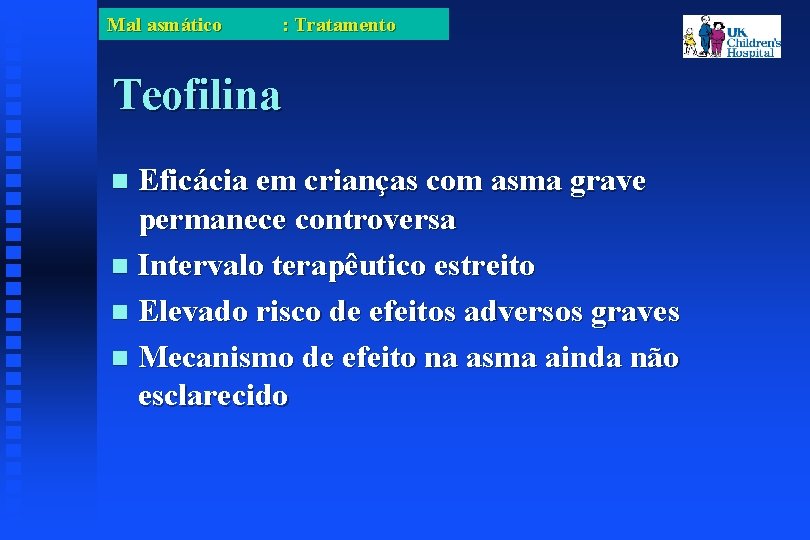 Mal asmático : Tratamento

UK Children's Hospital

Teofilina

Eficácia em crianças com asma grave permanece controversa

Intervalo terapêutico estreito

Elevado risco de efeitos adversos graves

Mecanismo de efeito na asma ainda não esclarecido